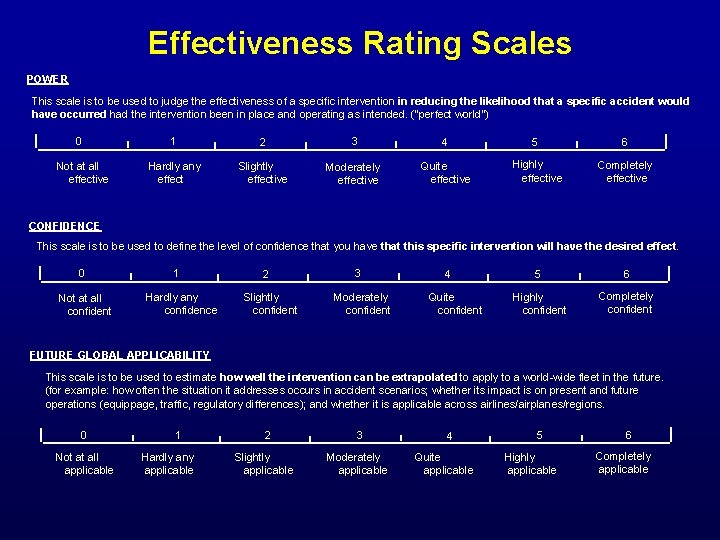 Effectiveness Rating Scales

POWER

This scale is to be used to judge the effectiveness of a specific intervention in reducing the likelihood that a specific accident would have occurred had the intervention been in place and operating as intended. ("perfect world")

| 0 | 1 | 2 | 3 | 4 | 5 | 6 |
|---|---|---|---|---|---|---|
| Not at all effective | Hardly any effect | Slightly effective | Moderately effective | Quite effective | Highly effective | Completely effective |

CONFIDENCE

This scale is to be used to define the level of confidence that you have that this specific intervention will have the desired effect.

| 0 | 1 | 2 | 3 | 4 | 5 | 6 |
|---|---|---|---|---|---|---|
| Not at all confident | Hardly any confidence | Slightly confident | Moderately confident | Quite confident | Highly confident | Completely confident |

FUTURE GLOBAL APPLICABILITY

This scale is to be used to estimate how well the intervention can be extrapolated to apply to a world-wide fleet in the future. (for example: how often the situation it addresses occurs in accident scenarios; whether its impact is on present and future operations (equippage, traffic, regulatory differences); and whether it is applicable across airlines/airplanes/regions.

| 0 | 1 | 2 | 3 | 4 | 5 | 6 |
|---|---|---|---|---|---|---|
| Not at all applicable | Hardly any applicable | Slightly applicable | Moderately applicable | Quite applicable | Highly applicable | Completely applicable |